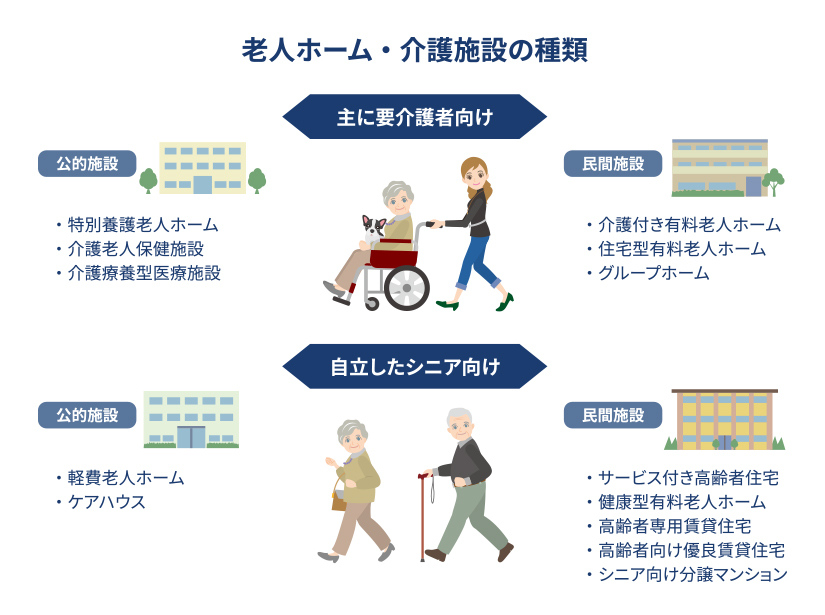 老人ホーム・介護施設の種類

主に要介護者向け

公的施設

・特別養護老人ホーム
・介護老人保健施設
・介護療養型医療施設

民間施設

・介護付き有料老人ホーム
・住宅型有料老人ホーム
・グループホーム

自立したシニア向け

公的施設

・軽費老人ホーム
・ケアハウス

民間施設

・サービス付き高齢者住宅
・健康型有料老人ホーム
・高齢者専用賃貸住宅
・高齢者向け優良賃貸住宅
・シニア向け分譲マンション